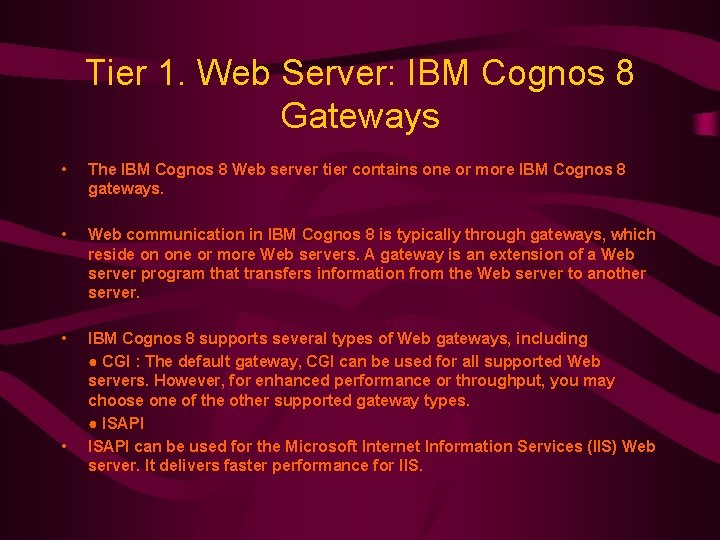 Tier 1. Web Server: IBM Cognos 8 Gateways

• The IBM Cognos 8 Web server tier contains one or more IBM Cognos 8 gateways.

• Web communication in IBM Cognos 8 is typically through gateways, which reside on one or more Web servers. A gateway is an extension of a Web server program that transfers information from the Web server to another server.

• IBM Cognos 8 supports several types of Web gateways, including

● CGI : The default gateway, CGI can be used for all supported Web servers. However, for enhanced performance or throughput, you may choose one of the other supported gateway types.

● ISAPI

• ISAPI can be used for the Microsoft Internet Information Services (IIS) Web server. It delivers faster performance for IIS.